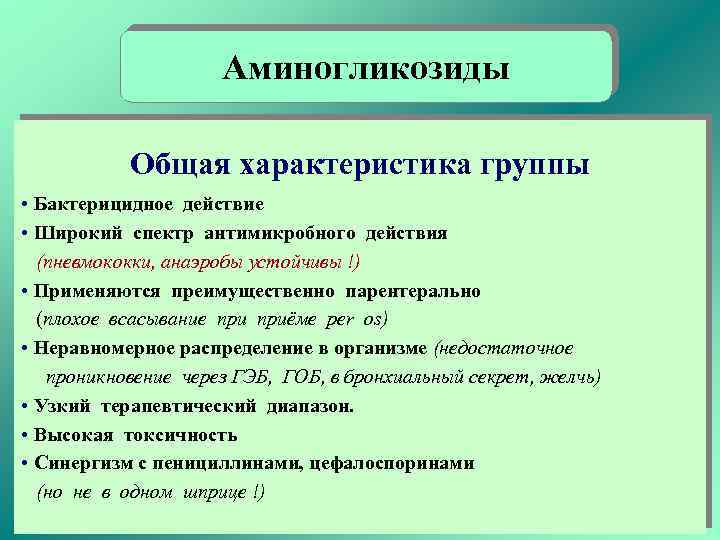 Аминогликозиды

Общая характеристика группы

• Бактерицидное действие
• Широкий спектр антимикробного действия (пневмококки, анаэробы устойчивы !)
• Применяются преимущественно парентерально (плохое всасывание при приёме per os)
• Неравномерное распределение в организме (недостаточное проникновение через ГЭБ, ГОБ, в бронхиальный секрет, желчь)
• Узкий терапевтический диапазон.
• Высокая токсичность
• Синергизм с пенициллинами, цефалоспоринами (но не в одном шприце !)